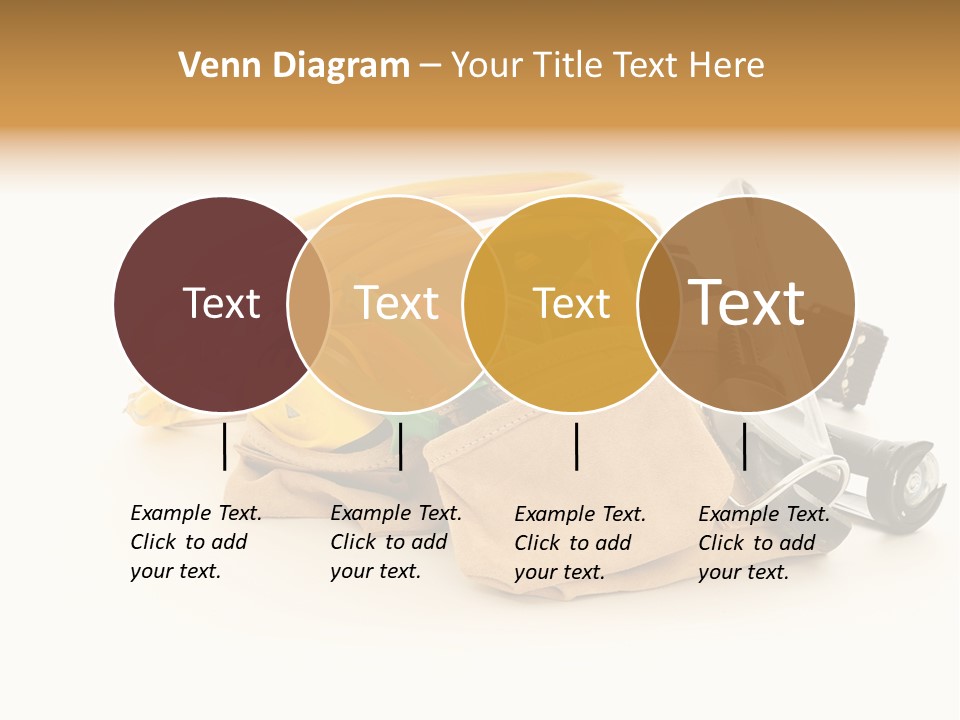 Venn Diagram – Your Title Text Here

Text

Text

Text

Text

Example Text. Click to add your text.

Example Text. Click to add your text.

Example Text. Click to add your text.

Example Text. Click to add your text.